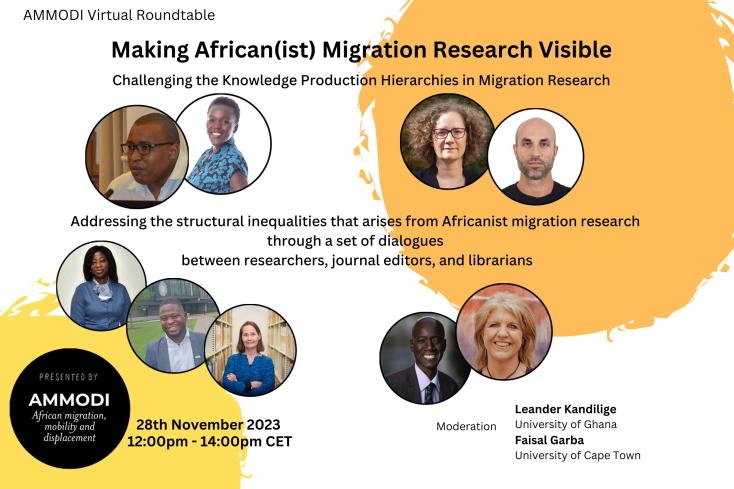 AMMODI Virtual Roundtable

Making African(ist) Migration Research Visible

Challenging the Knowledge Production Hierarchies in Migration Research

Addressing the structural inequalities that arises from Africanist migration research through a set of dialogues between researchers, journal editors, and librarians

PRESENTED BY
AMMODI
African migration, mobility and displacement

28th November 2023
12:00pm - 14:00pm CET

Moderation

Leander Kandilige
University of Ghana
Faisal Garba
University of Cape Town